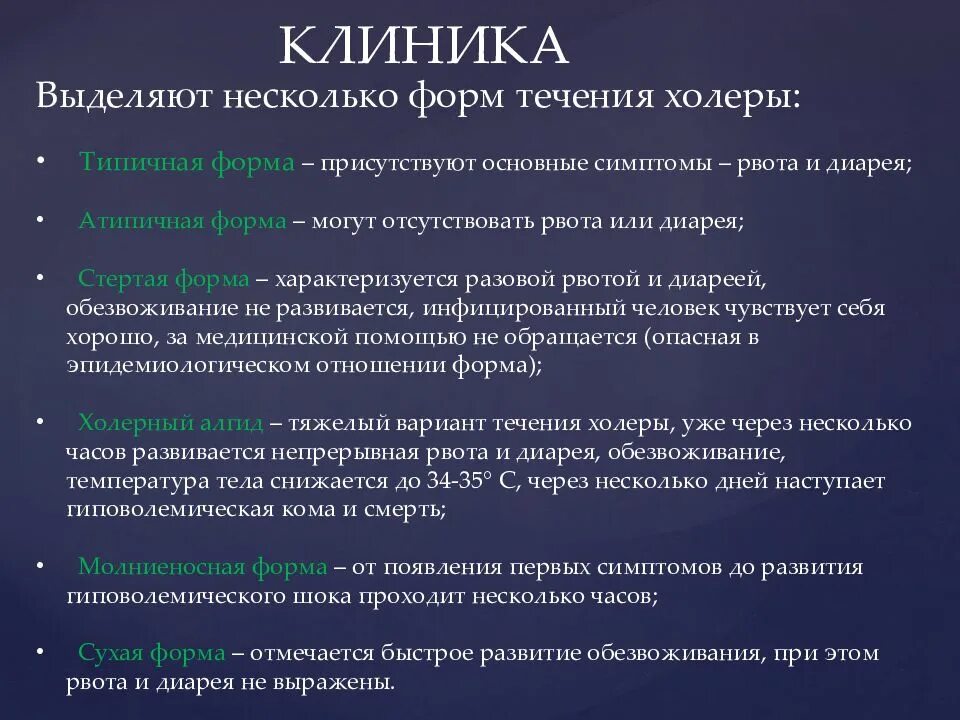 КЛИНИКА

Выделяют несколько форм течения холеры:

• Типичная форма – присутствуют основные симптомы – рвота и диарея;

• Атипичная форма – могут отсутствовать рвота или диарея;

• Стертая форма – характеризуется разовой рвотой и диареей, обезвоживание не развивается, инфицированный человек чувствует себя хорошо, за медицинской помощью не обращается (опасная в эпидемиологическом отношении форма);

• Холерный алгид – тяжелый вариант течения холеры, уже через несколько часов развивается непрерывная рвота и диарея, обезвоживание, температура тела снижается до 34-35° С, через несколько дней наступает гиповолемическая кома и смерть;

• Молниеносная форма – от появления первых симптомов до развития гиповолемического шока проходит несколько часов;

• Сухая форма – отмечается быстрое развитие обезвоживания, при этом рвота и диарея не выражены.